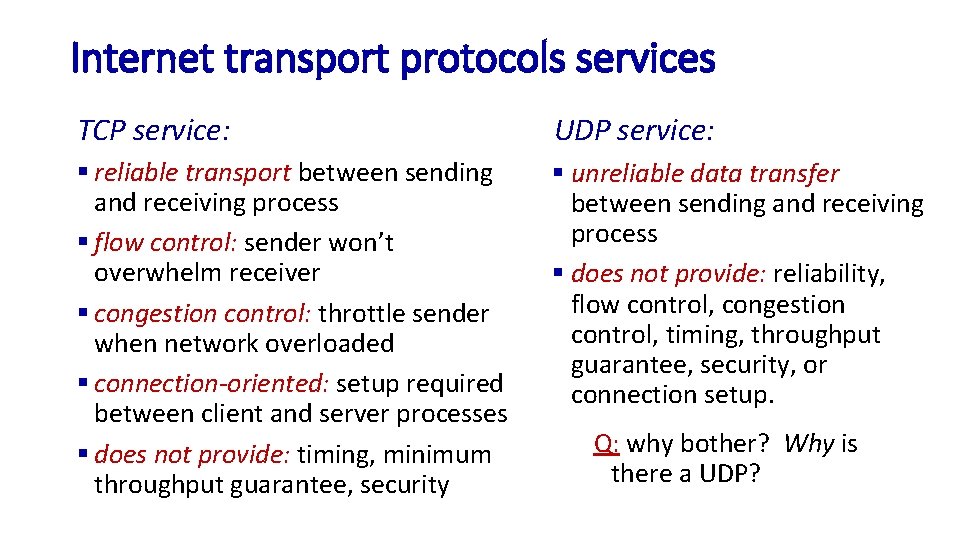 Internet transport protocols services

TCP service:

▪ reliable transport between sending and receiving process

▪ flow control: sender won't overwhelm receiver

▪ congestion control: throttle sender when network overloaded

▪ connection-oriented: setup required between client and server processes

▪ does not provide: timing, minimum throughput guarantee, security

UDP service:

▪ unreliable data transfer between sending and receiving process

▪ does not provide: reliability, flow control, congestion control, timing, throughput guarantee, security, or connection setup.

Q: why bother? Why is there a UDP?